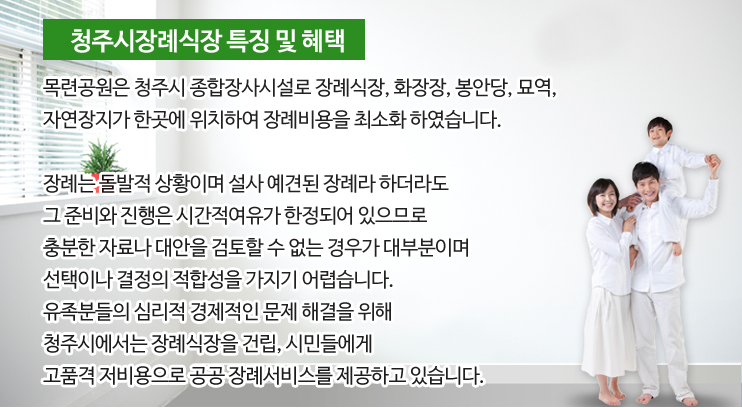 청주시장례식장 특징 및 혜택

목련공원은 청주시 종합장사시설로 장례식장, 화장장, 봉안당, 묘역, 자연장지가 한곳에 위치하여 장례비용을 최소화 하였습니다.

장례는 돌발적 상황이며 설사 예견된 장례라 하더라도 그 준비와 진행은 시간적여유가 한정되어 있으므로 충분한 자료나 대안을 검토할 수 없는 경우가 대부분이며 선택이나 결정의 적합성을 가지기 어렵습니다. 유족분들의 심리적 경제적인 문제 해결을 위해 청주시에서는 장례식장을 건립, 시민들에게 고품격 저비용으로 공공 장례서비스를 제공하고 있습니다.